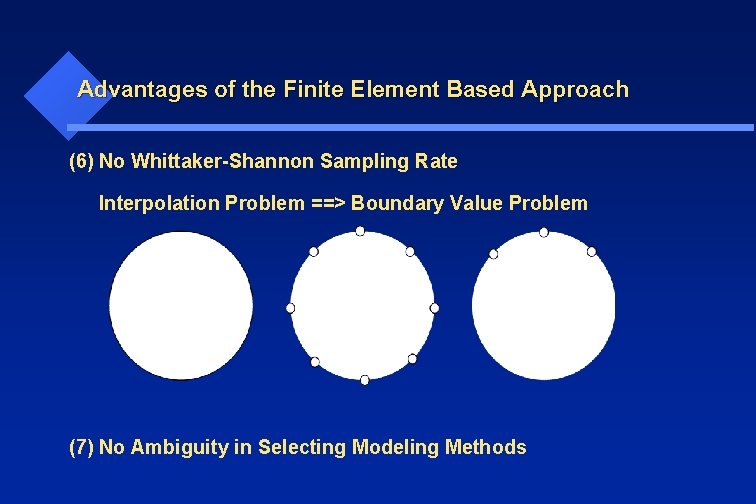 Advantages of the Finite Element Based Approach

(6) No Whittaker-Shannon Sampling Rate

Interpolation Problem ==> Boundary Value Problem

(7) No Ambiguity in Selecting Modeling Methods